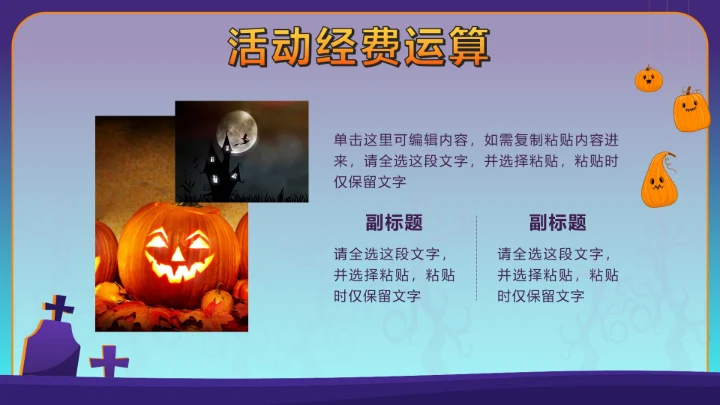 活动经费运算

单击这里可编辑内容，如需复制粘贴内容进来，请全选这段文字，并选择粘贴，粘贴时仅保留文字

副标题

请全选这段文字，并选择粘贴，粘贴时仅保留文字

副标题

请全选这段文字，并选择粘贴，粘贴时仅保留文字